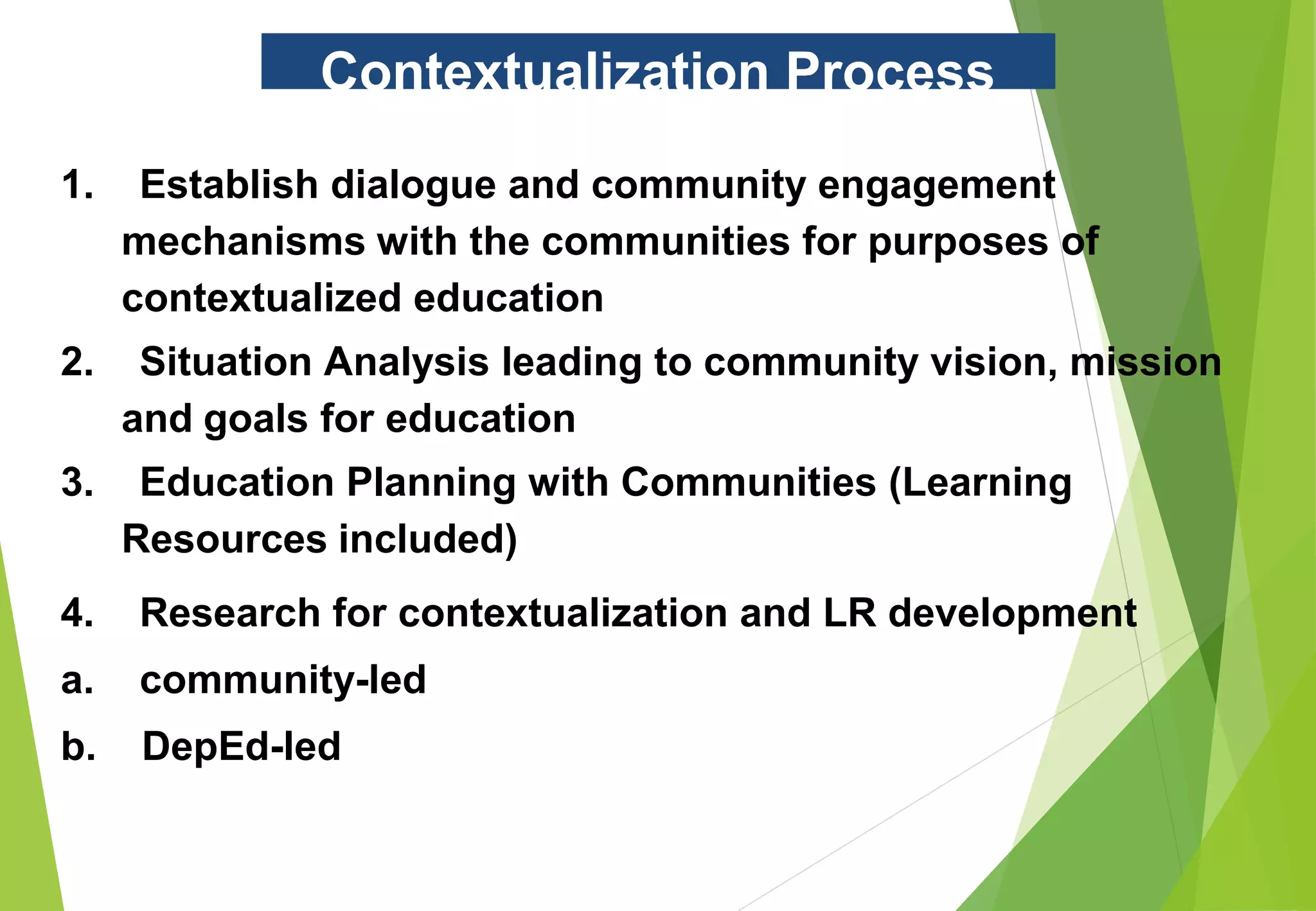 Contextualization Process

1. Establish dialogue and community engagement mechanisms with the communities for purposes of contextualized education

2. Situation Analysis leading to community vision, mission and goals for education

3. Education Planning with Communities (Learning Resources included)

4. Research for contextualization and LR development

a. community-led

b. DepEd-led